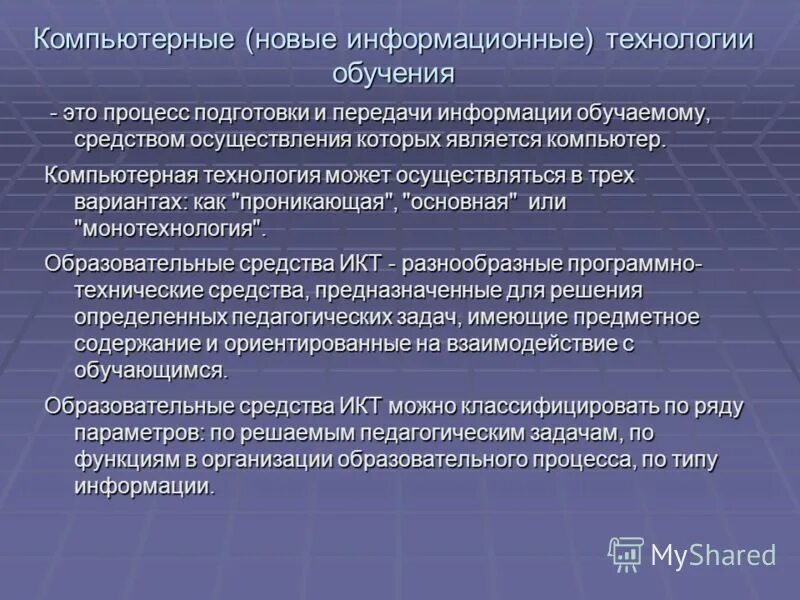 Компьютерные (новые информационные) технологии обучения

- это процесс подготовки и передачи информации обучаемому, средством осуществления которых является компьютер.

Компьютерная технология может осуществляться в трех вариантах: как "проникающая", "основная" или "монотехнология".

Образовательные средства ИКТ - разнообразные программно-технические средства, предназначенные для решения определенных педагогических задач, имеющие предметное содержание и ориентированные на взаимодействие с обучающимся.

Образовательные средства ИКТ можно классифицировать по ряду параметров: по решаемым педагогическим задачам, по функциям в организации образовательного процесса, по типу информации.

MyShared